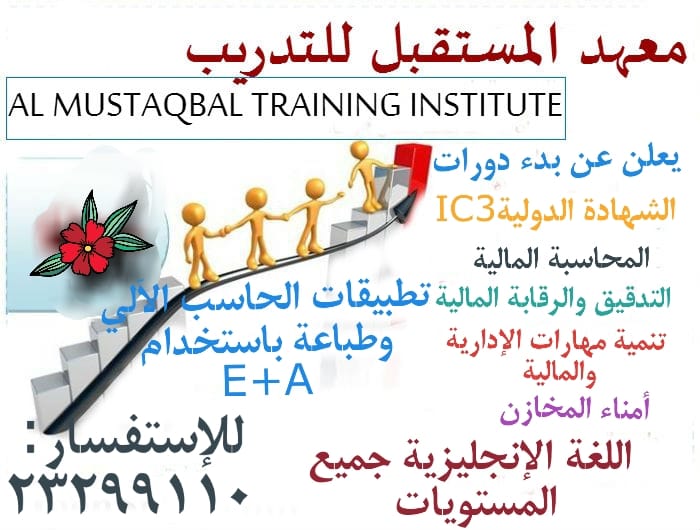 معهد المستقبل للتدريب

AL MUSTAQBAL TRAINING INSTITUTE

يعلن عن بدء دورات

الشهادة الدوليةIC3

المحاسبة المالية

التدقيق والرقابة المالية

تنمية مهارات الإدارية والمالية

أمناء المخازن

اللغة الإنجليزية جميع المستويات

تطبيقات الحاسب الآلي وطباعة باستخدام E+A

للإستفسار:
٢٣٢٩٩١١٠